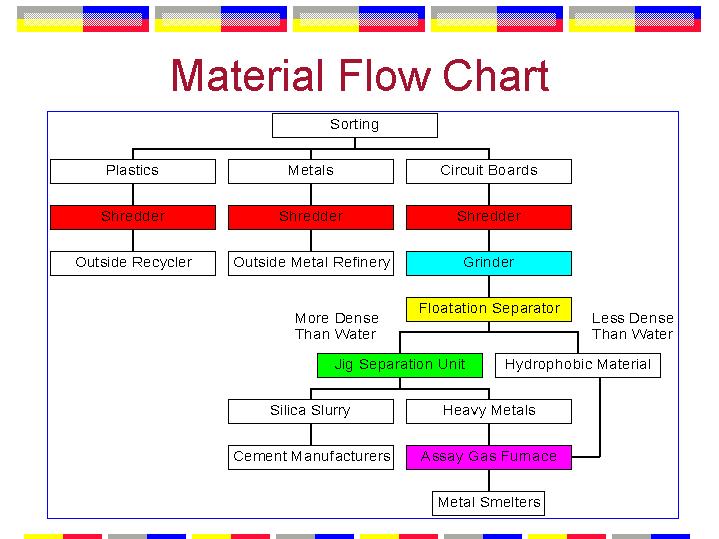 Material Flow Chart

Sorting

Plastics

Metals

Circuit Boards

Shredder

Shredder

Shredder

Outside Recycler

Outside Metal Refinery

Grinder

Floatation Separator

More Dense Than Water

Less Dense Than Water

Jig Separation Unit

Hydrophobic Material

Silica Slurry

Heavy Metals

Cement Manufacturers

Assay Gas Furnace

Metal Smelters